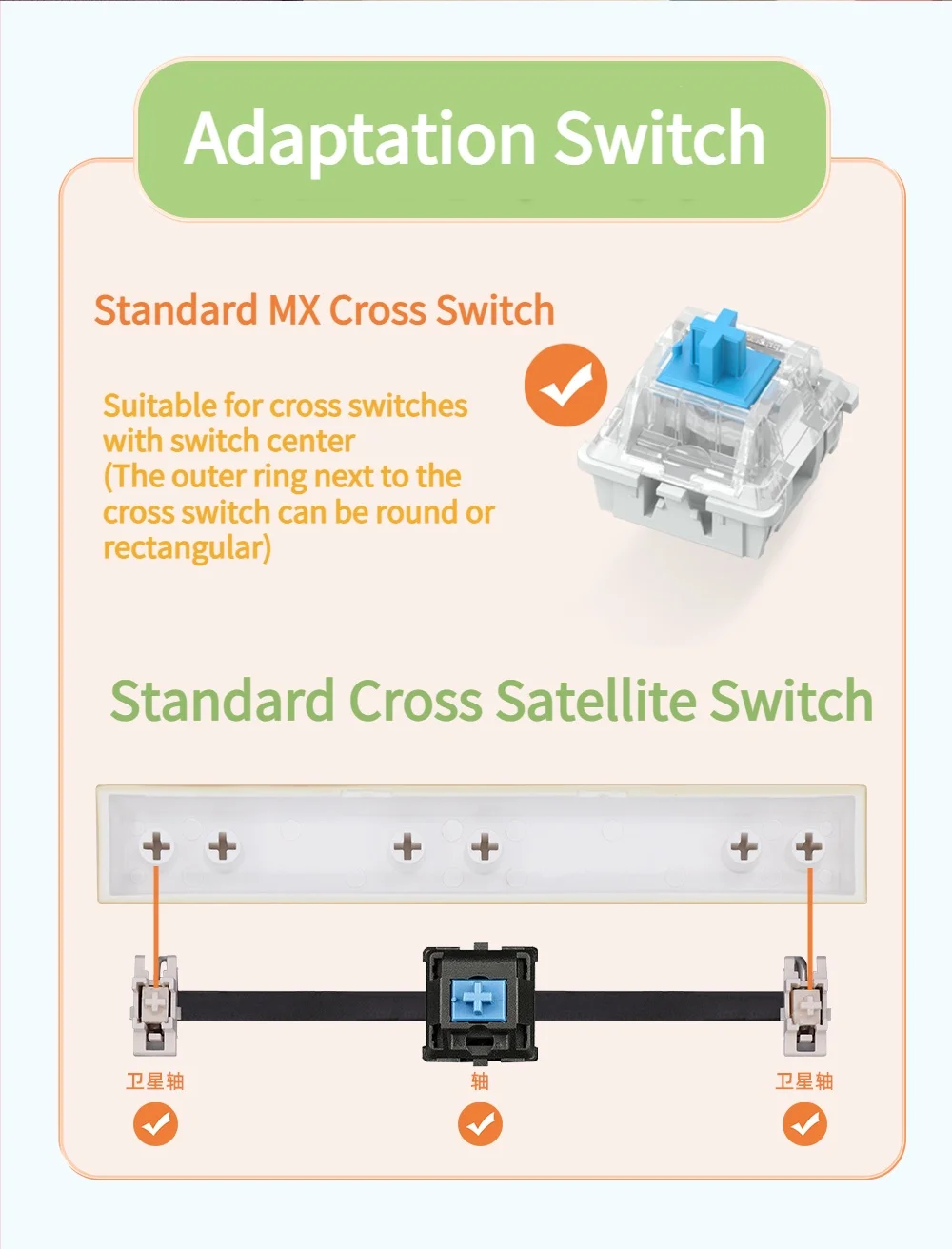 Adaptation Switch

Standard MX Cross Switch

Suitable for cross switches with switch center
(The outer ring next to the cross switch can be round or rectangular)

Standard Cross Satellite Switch

卫星轴

轴

卫星轴